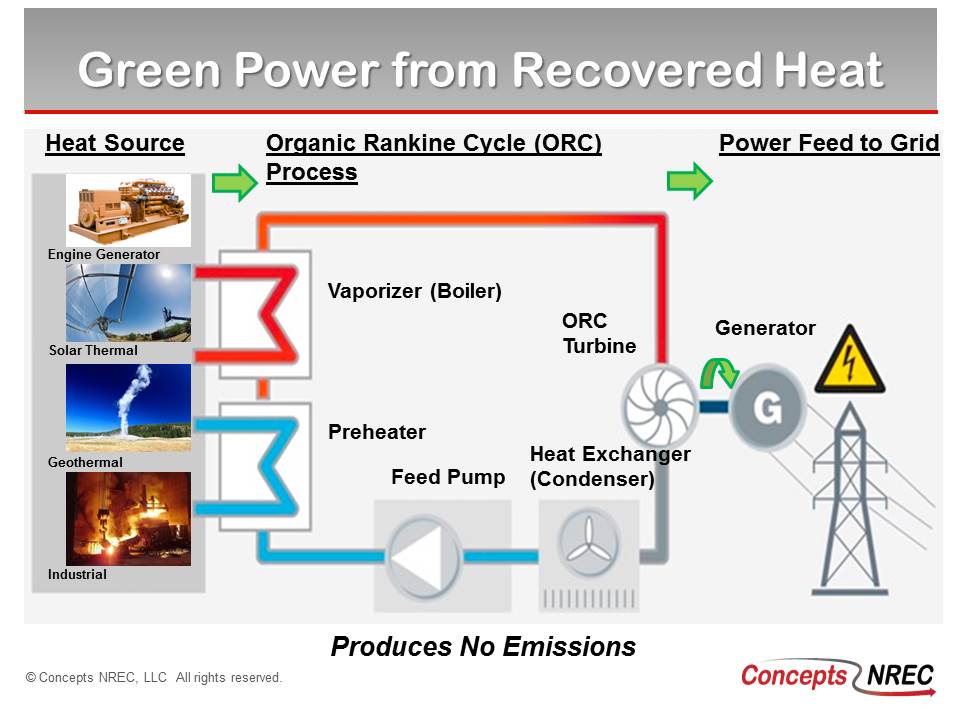 Green Power from Recovered Heat

Heat Source

Organic Rankine Cycle (ORC) Process

Power Feed to Grid

Engine Generator

Solar Thermal

Geothermal

Industrial

Vaporizer (Boiler)

Preheater

Feed Pump

Heat Exchanger (Condenser)

ORC Turbine

Generator

G

Produces No Emissions

© Concepts NREC, LLC All rights reserved.

Concepts NREC